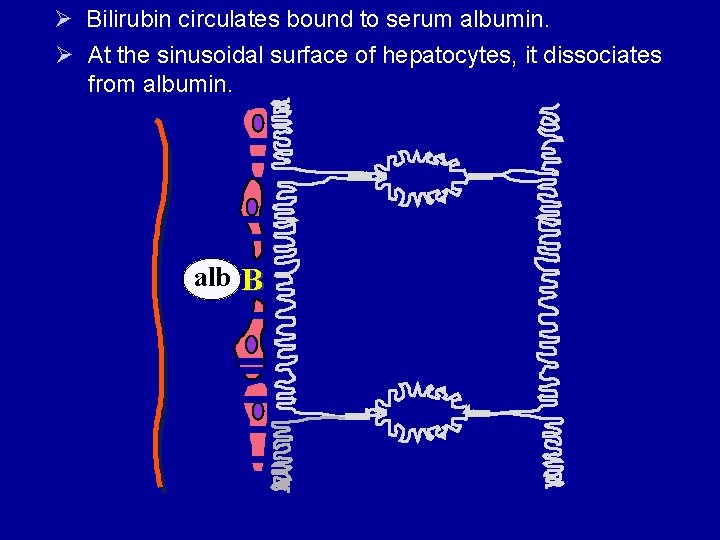 ➢ Bilirubin circulates bound to serum albumin.

➢ At the sinusoidal surface of hepatocytes, it dissociates from albumin.

alb B